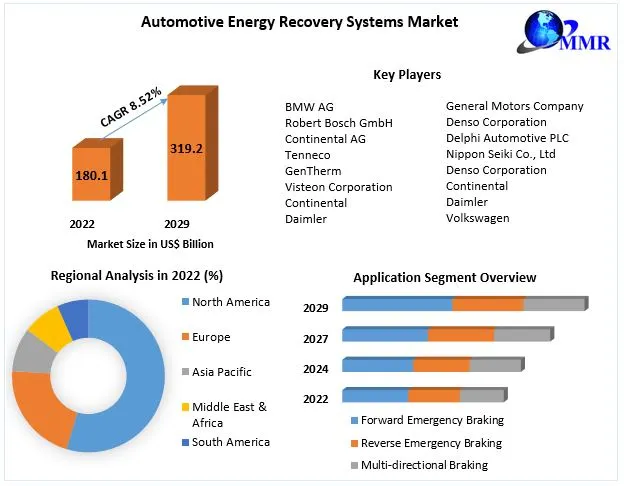 Automotive Energy Recovery Systems Market

MMR

CAGR 8.52%

180.1

319.2

2022

2029

Market Size in US$ Billion

Key Players

BMW AG
Robert Bosch GmbH
Continental AG
Tenneco
GenTherm
Visteon Corporation
Continental
Daimler

General Motors Company
Denso Corporation
Delphi Automotive PLC
Nippon Seiki Co., Ltd
Denso Corporation
Continental
Daimler
Volkswagen

Regional Analysis in 2022 (%)

North America
Europe
Asia Pacific
Middle East & Africa
South America

Application Segment Overview

2029
2027
2024
2022

Forward Emergency Braking
Reverse Emergency Braking
Multi-directional Braking